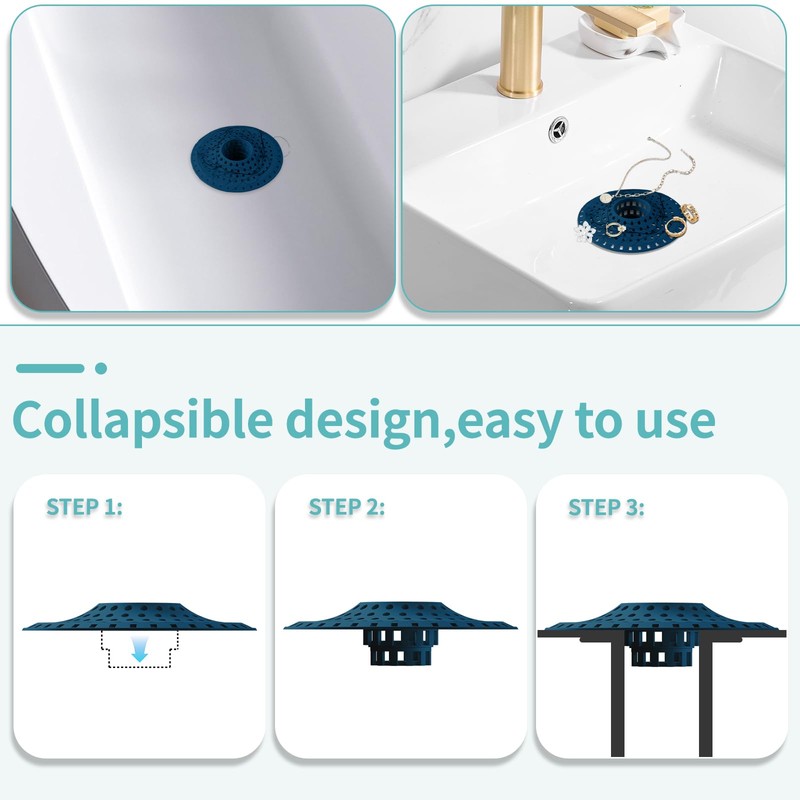 Collapsible design,easy to use

STEP 1:

STEP 2:

STEP 3: